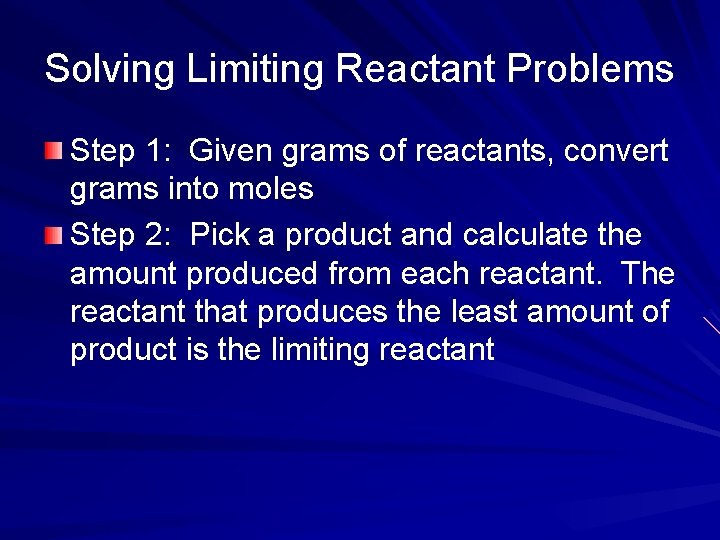 Solving Limiting Reactant Problems

Step 1: Given grams of reactants, convert grams into moles

Step 2: Pick a product and calculate the amount produced from each reactant. The reactant that produces the least amount of product is the limiting reactant